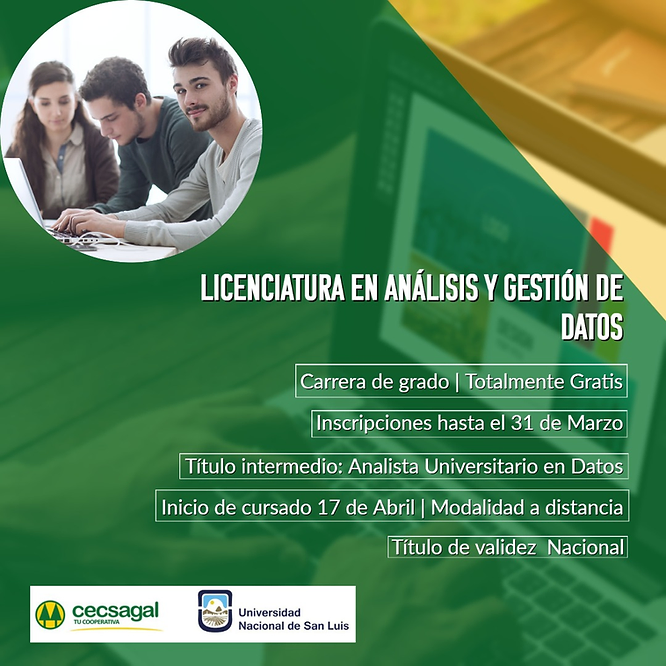 LICENCIATURA EN ANÁLISIS Y GESTIÓN DE DATOS

Carrera de grado | Totalmente Gratis

Inscripciones hasta el 31 de Marzo

Título intermedio: Analista Universitario en Datos

Inicio de cursado 17 de Abril | Modalidad a distancia

Título de validez Nacional

cecsagal
TU COOPERATIVA

Universidad Nacional de San Luis